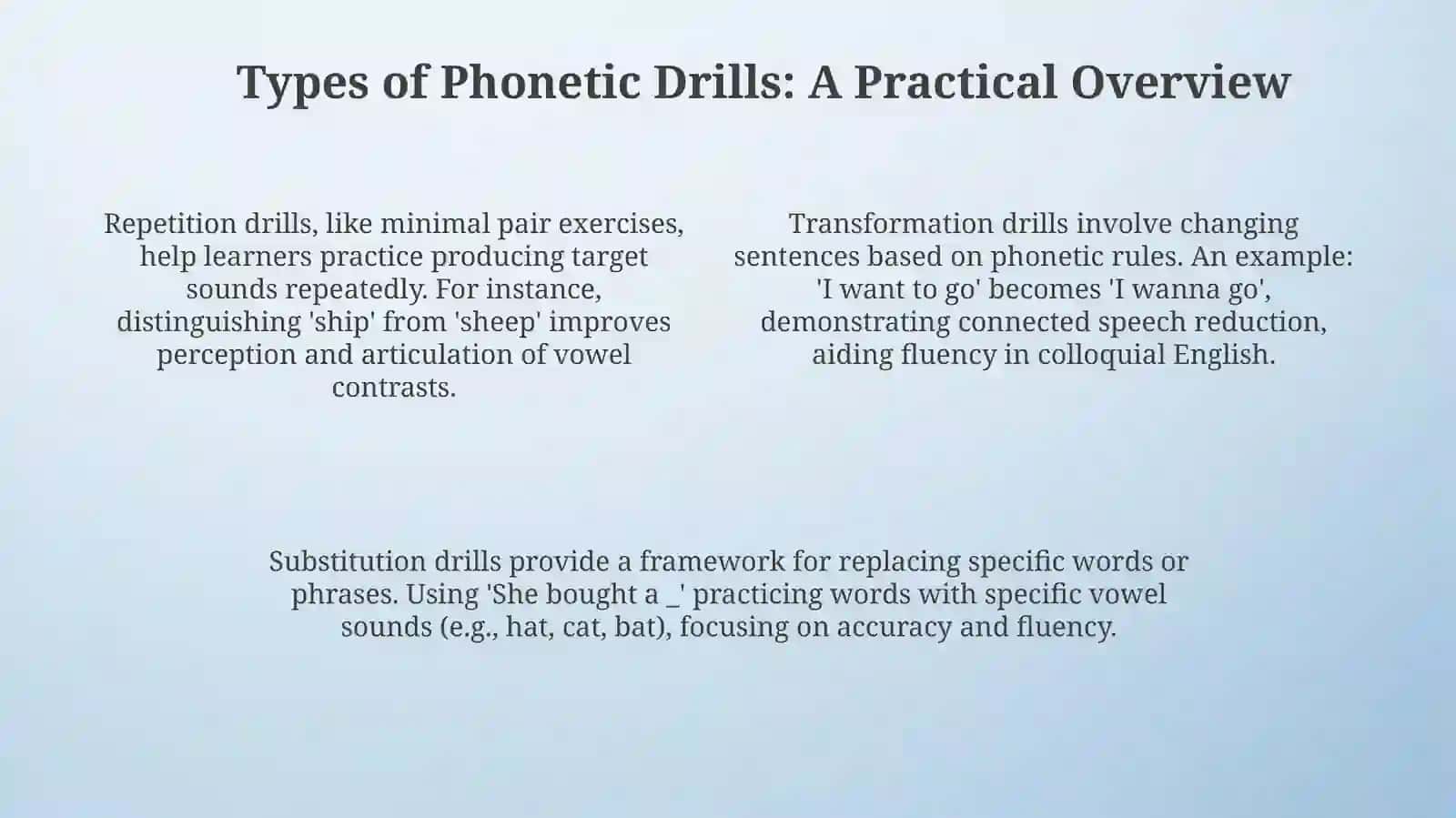 Types of Phonetic Drills: A Practical Overview

Repetition drills, like minimal pair exercises, help learners practice producing target sounds repeatedly. For instance, distinguishing 'ship' from 'sheep' improves perception and articulation of vowel contrasts.

Transformation drills involve changing sentences based on phonetic rules. An example: 'I want to go' becomes 'I wanna go', demonstrating connected speech reduction, aiding fluency in colloquial English.

Substitution drills provide a framework for replacing specific words or phrases. Using 'She bought a _' practicing words with specific vowel sounds (e.g., hat, cat, bat), focusing on accuracy and fluency.